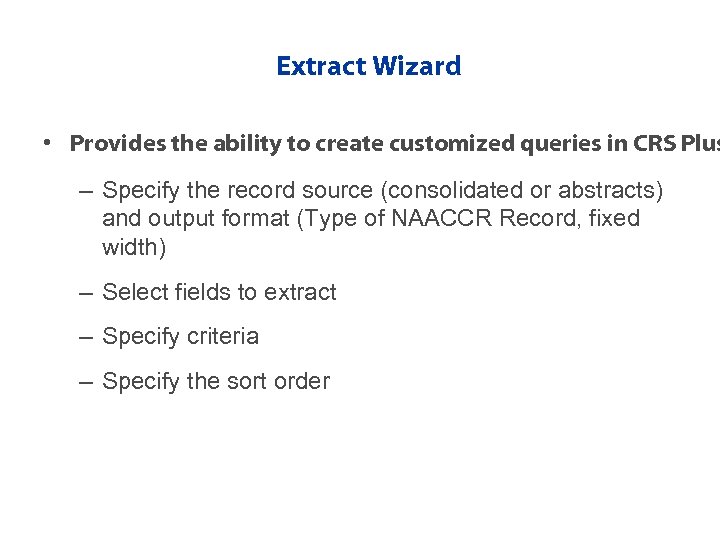 Extract Wizard

• Provides the ability to create customized queries in CRS Plus

– Specify the record source (consolidated or abstracts) and output format (Type of NAACCR Record, fixed width)

– Select fields to extract

– Specify criteria

– Specify the sort order